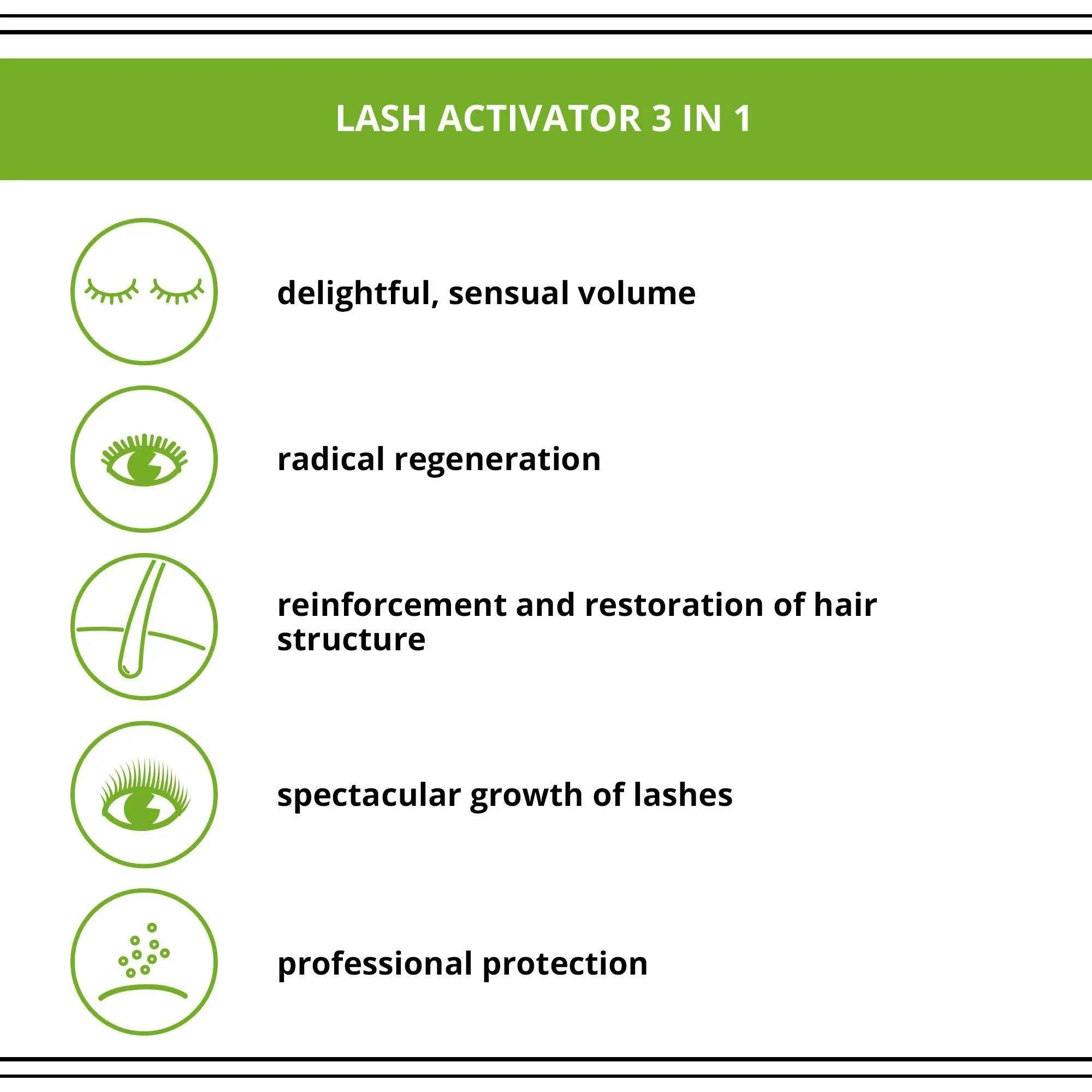 LASH ACTIVATOR 3 IN 1

delightful, sensual volume

radical regeneration

reinforcement and restoration of hair structure

spectacular growth of lashes

professional protection